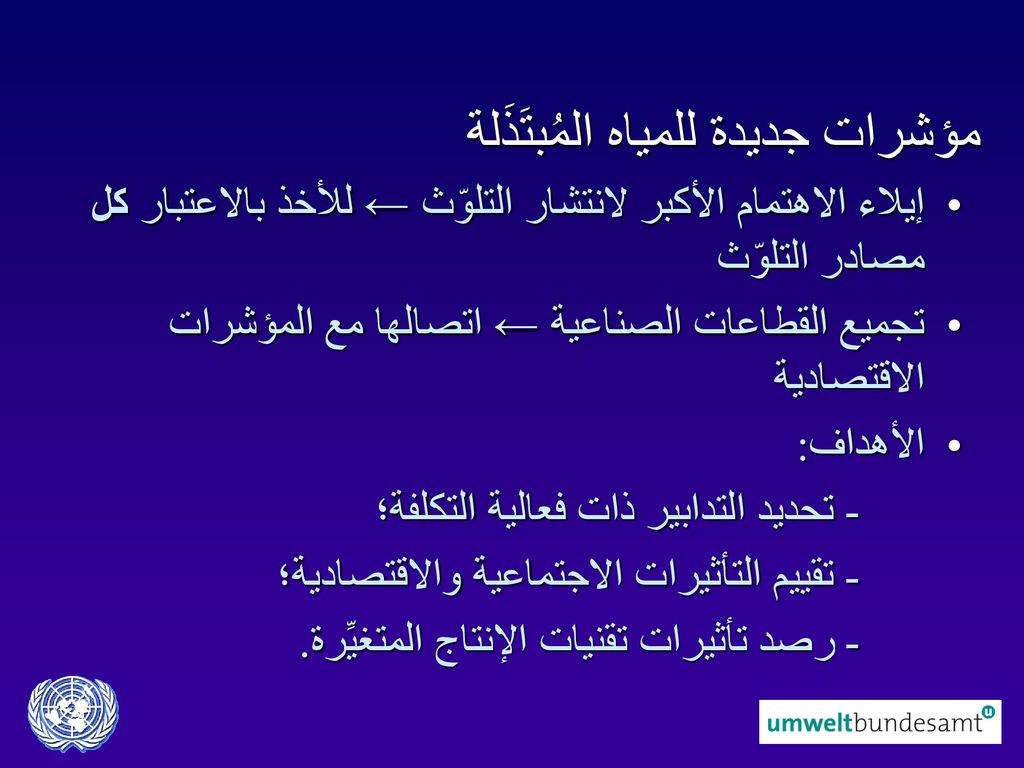 مؤشرات جديدة للمياه المُبتَذَلة

• إيلاء الاهتمام الأكبر لانتشار التلوّث ← للأخذ بالاعتبار كل مصادر التلوّث

• تجميع القطاعات الصناعية ← اتصالها مع المؤشرات الاقتصادية

• الأهداف:

- تحديد التدابير ذات فعالية التكلفة؛

- تقييم التأثيرات الاجتماعية والاقتصادية؛

- رصد تأثيرات تقنيات الإنتاج المتغيِّرة.

umweltbundesamt